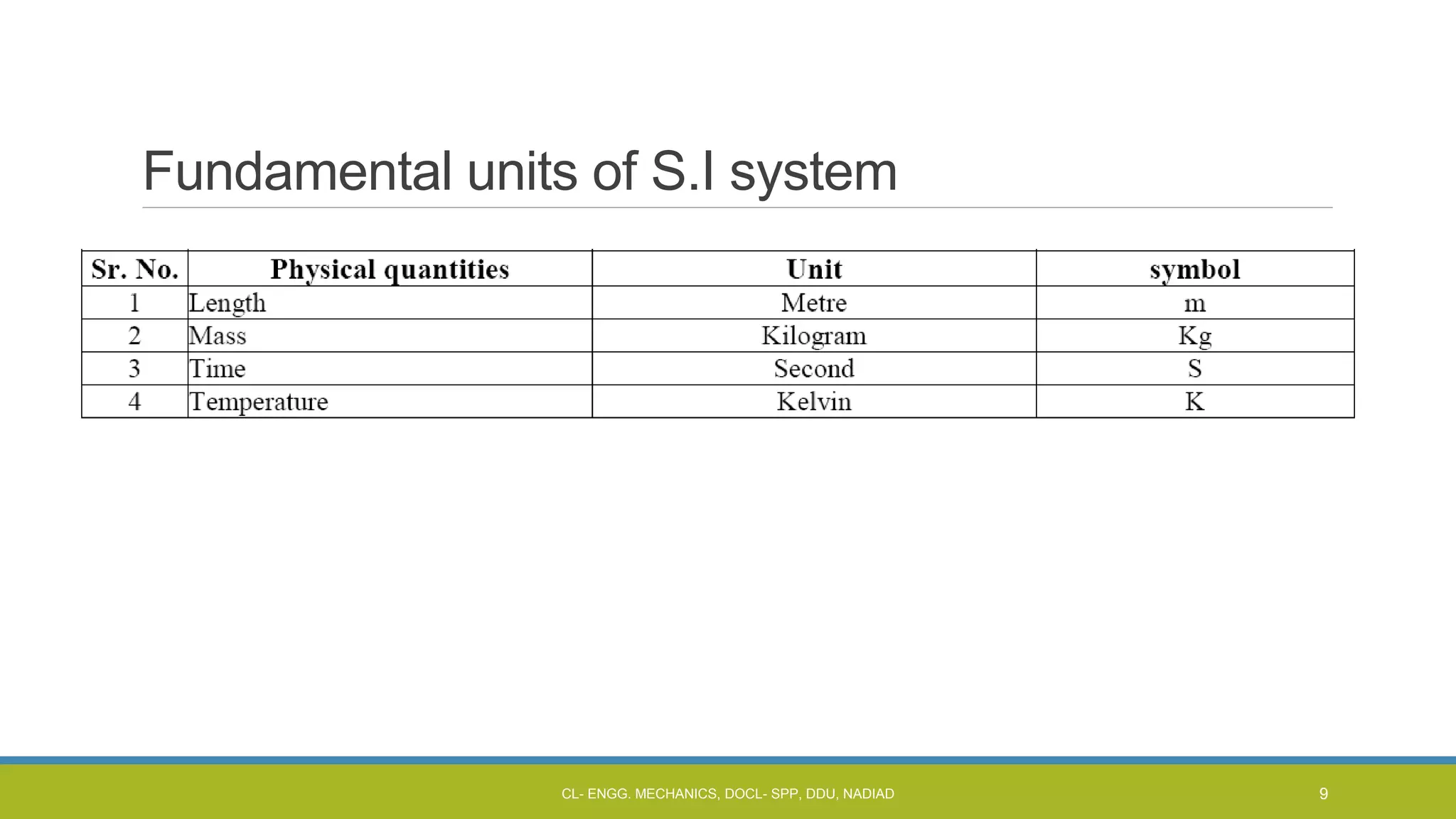 Fundamental units of S.I system

| Sr. No. | Physical quantities | Unit | symbol |
|---|---|---|---|
| 1 | Length | Metre | m |
| 2 | Mass | Kilogram | Kg |
| 3 | Time | Second | S |
| 4 | Temperature | Kelvin | K |

CL- ENGG. MECHANICS, DOCL- SPP, DDU, NADIAD

9